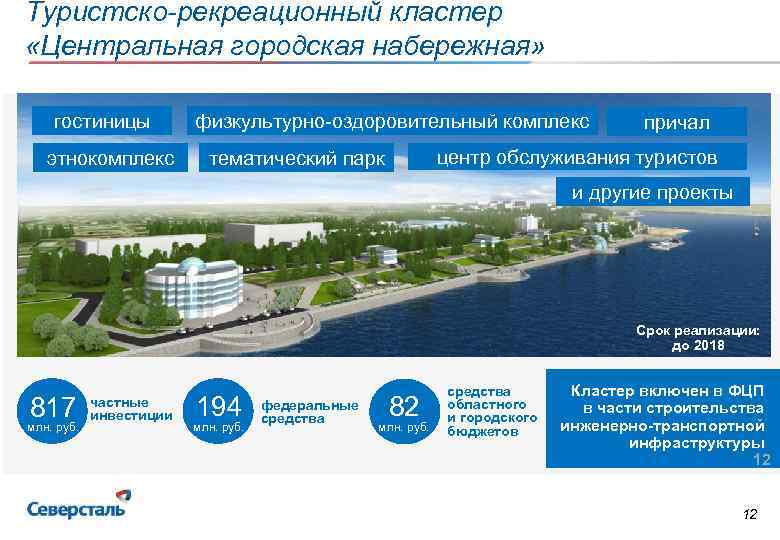 Туристско-рекреационный кластер «Центральная городская набережная»

гостиницы

физкультурно-оздоровительный комплекс

причал

этнокомплекс

тематический парк

центр обслуживания туристов

и другие проекты

Срок реализации: до 2018

817 млн. руб. частные инвестиции

194 млн. руб. федеральные средства

82 млн. руб. средства областного и городского бюджетов

Кластер включен в ФЦП в части строительства инженерно-транспортной инфраструктуры

12

Северсталь

12